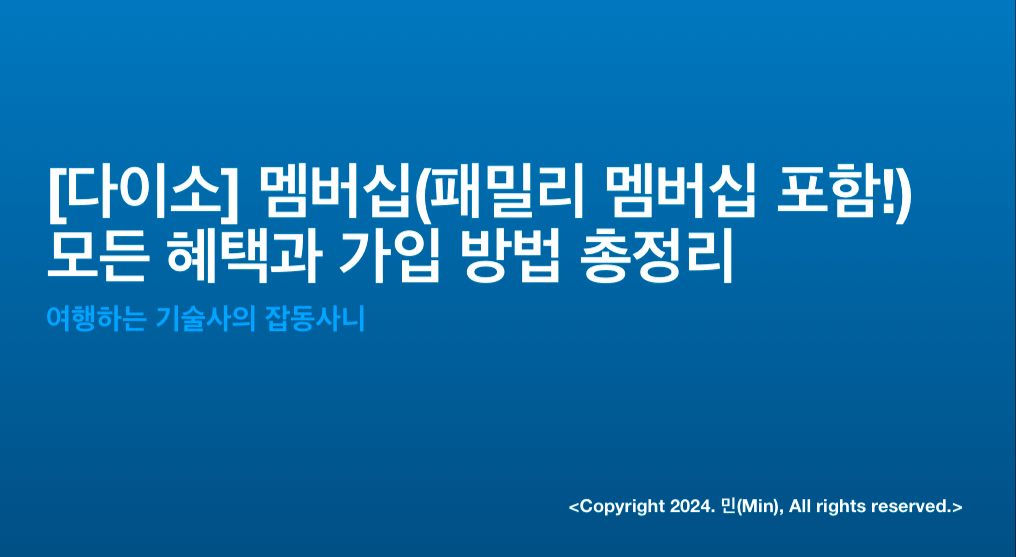 [다이소] 멤버십(패밀리 멤버십 포함!) 모든 혜택과 가입 방법 총정리

여행하는 기술사의 잡동사니

<Copyright 2024. 민(Min), All rights reserved.>